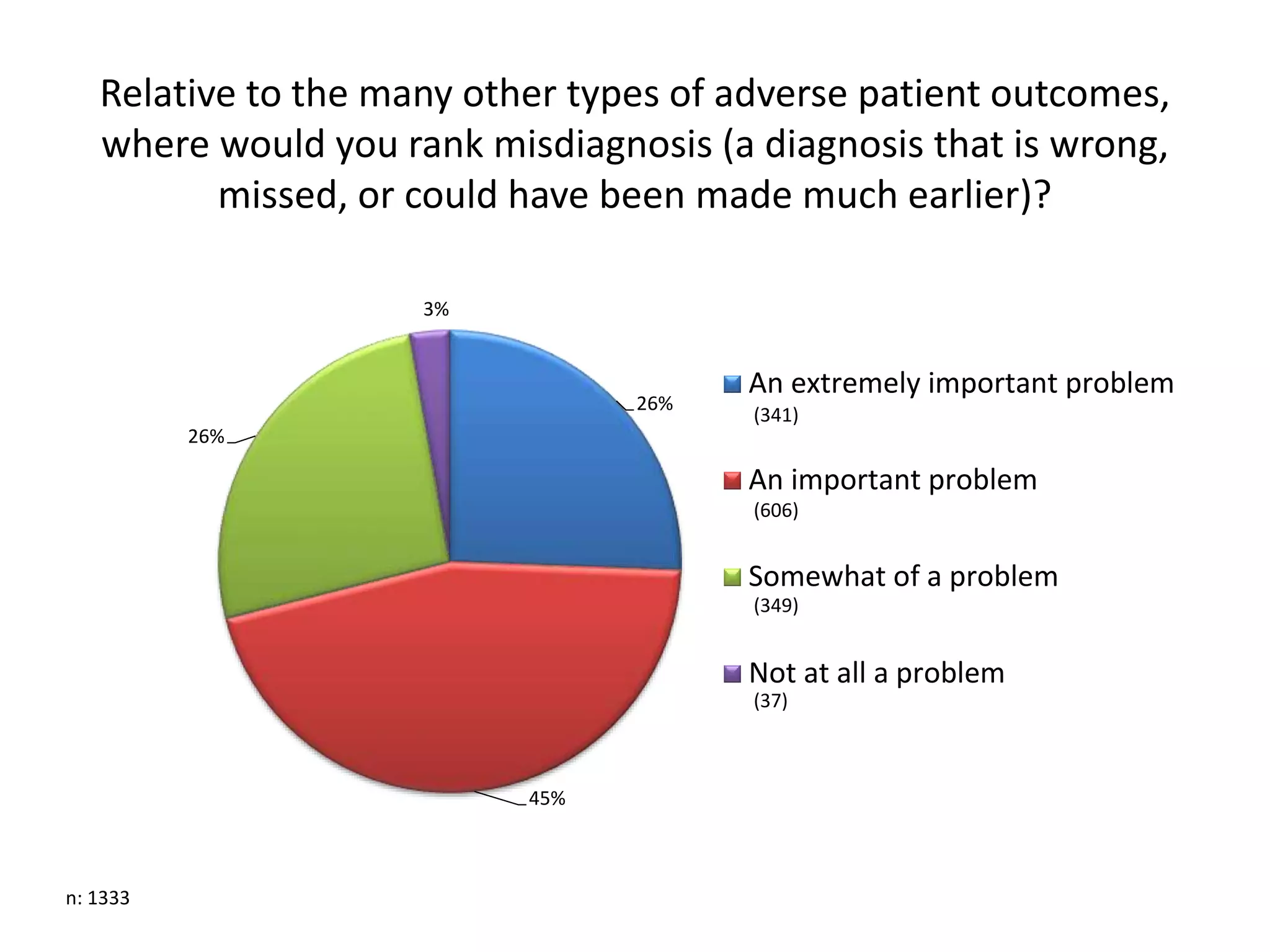 Relative to the many other types of adverse patient outcomes, where would you rank misdiagnosis (a diagnosis that is wrong, missed, or could have been made much earlier)?

3%

26%

26%

45%

An extremely important problem
(341)

An important problem
(606)

Somewhat of a problem
(349)

Not at all a problem
(37)

n: 1333